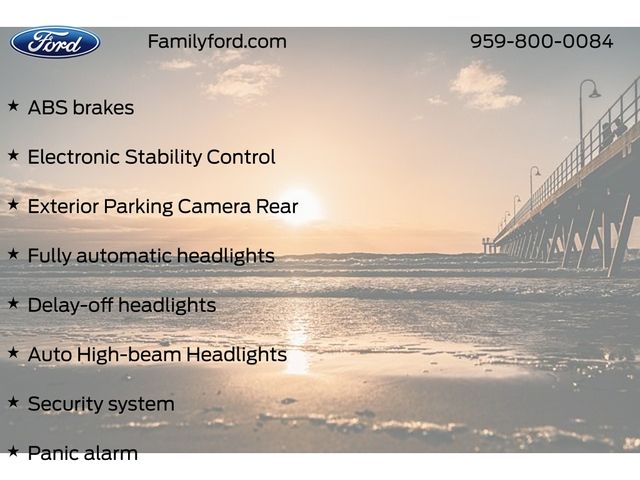 Ford

Familyford.com

959-800-0084

★ ABS brakes

★ Electronic Stability Control

★ Exterior Parking Camera Rear

★ Fully automatic headlights

★ Delay-off headlights

★ Auto High-beam Headlights

★ Security system

★ Panic alarm